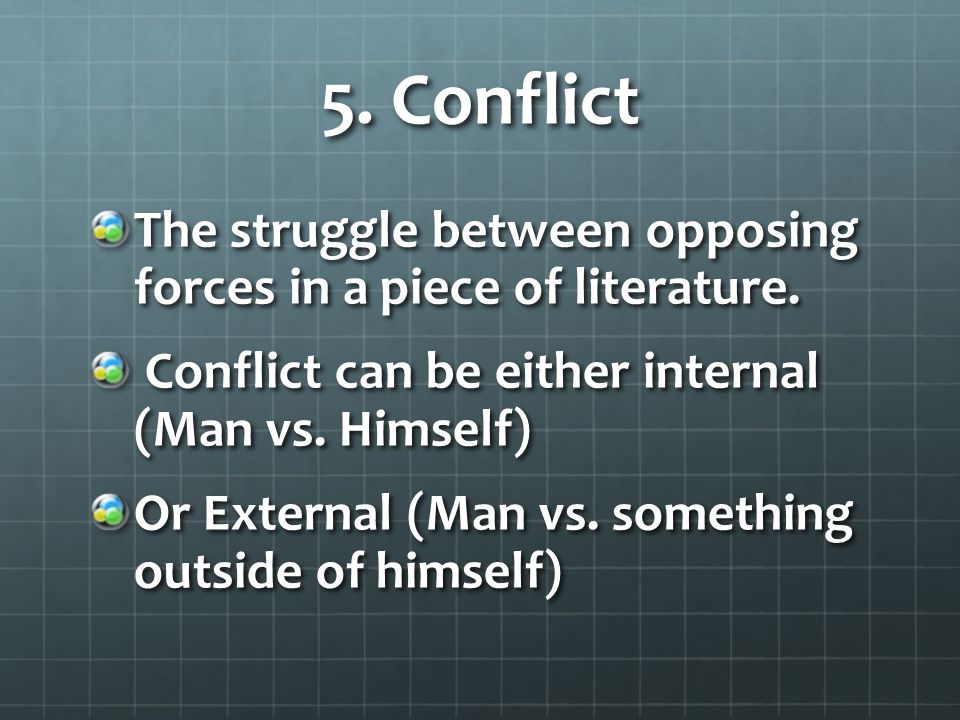 5. Conflict

The struggle between opposing forces in a piece of literature.

Conflict can be either internal (Man vs. Himself)

Or External (Man vs. something outside of himself)